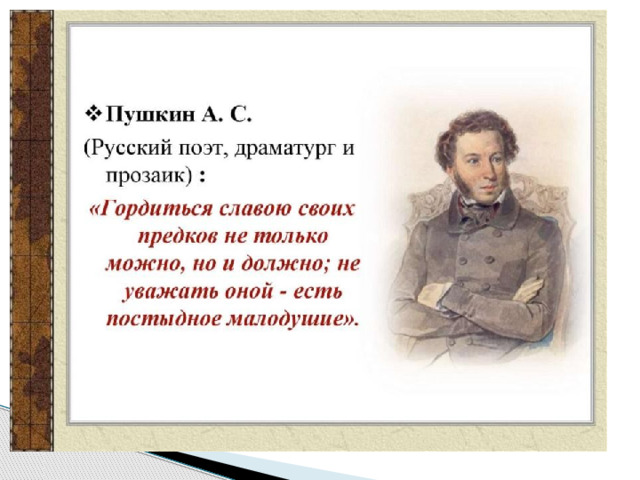 ❖ Пушкин А. С.

(Русский поэт, драматург и прозаик) :

«Гордиться славою своих предков не только можно, но и должно; не уважать оной - есть постыдное малодушие».